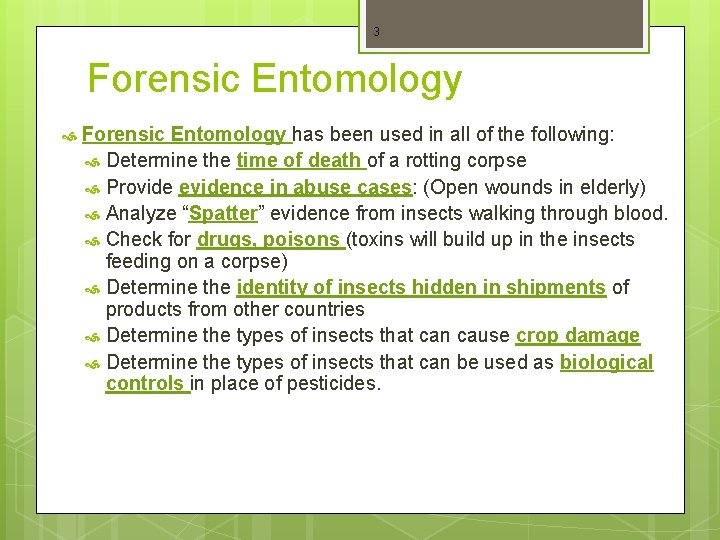 3

Forensic Entomology

Forensic Entomology has been used in all of the following:

Determine the time of death of a rotting corpse

Provide evidence in abuse cases: (Open wounds in elderly)

Analyze “Spatter” evidence from insects walking through blood.

Check for drugs, poisons (toxins will build up in the insects feeding on a corpse)

Determine the identity of insects hidden in shipments of products from other countries

Determine the types of insects that can cause crop damage

Determine the types of insects that can be used as biological controls in place of pesticides.